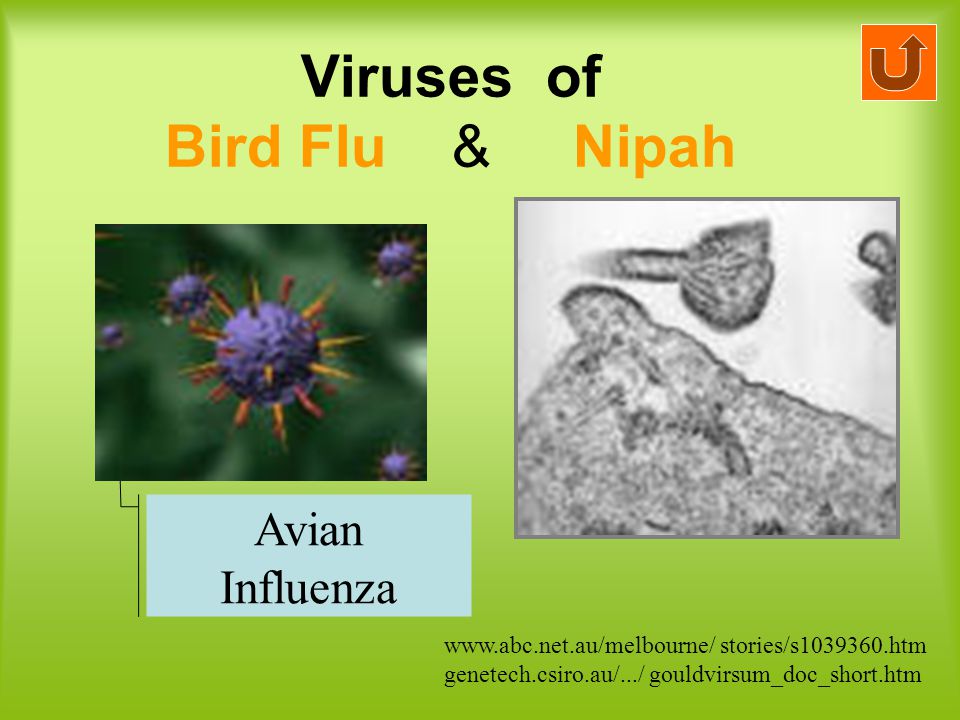 Viruses of
Bird Flu & Nipah

Avian Influenza

www.abc.net.au/melbourne/ stories/s1039360.htm
genetech.csiro.au/.../ gouldvirsum_doc_short.htm